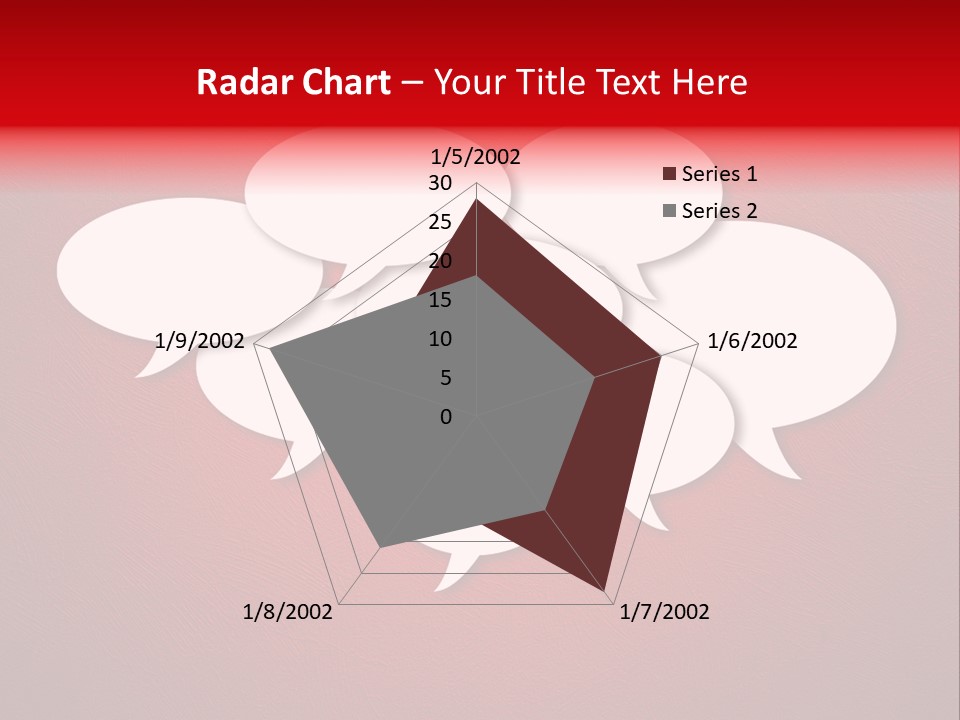 Radar Chart – Your Title Text Here

1/5/2002

1/6/2002

1/7/2002

1/8/2002

1/9/2002

30
25
20
15
10
5
0

Series 1
Series 2